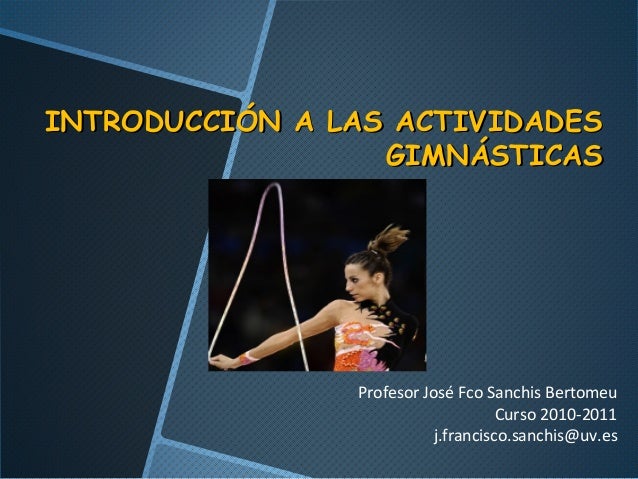 INTRODUCCIÓN A LAS ACTIVIDADES GIMNÁSTICAS

Profesor José Fco Sanchis Bertomeu
Curso 2010-2011
j.francisco.sanchis@uv.es